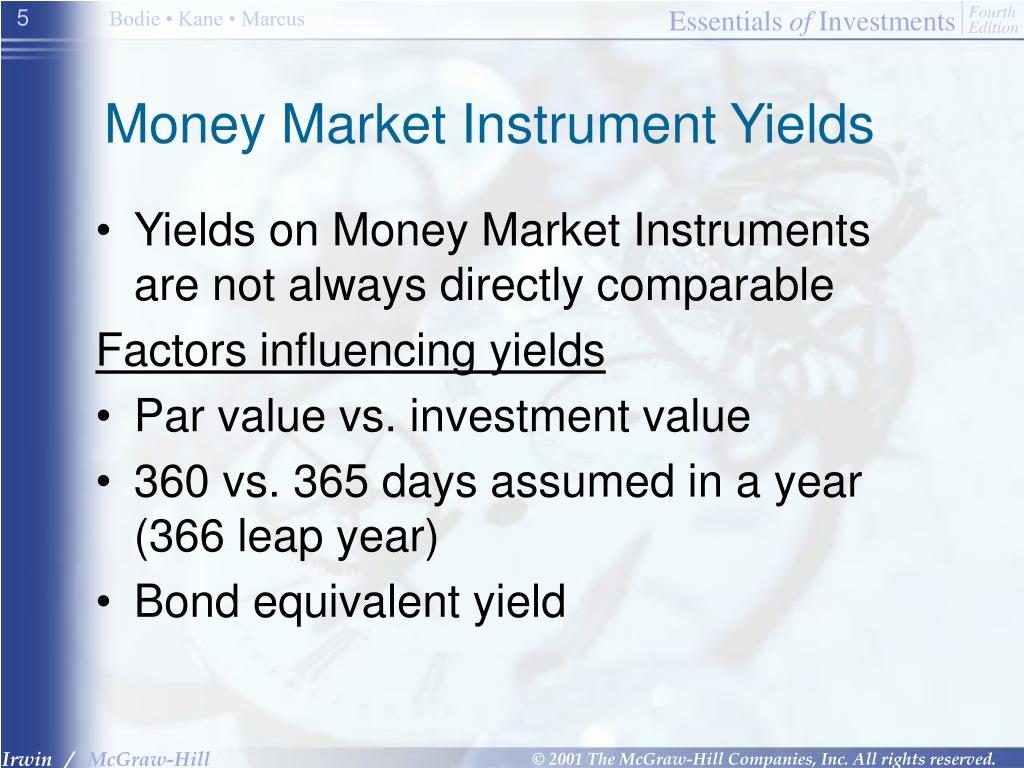 5

Bodie • Kane • Marcus

Essentials of Investments Fourth Edition

Money Market Instrument Yields

• Yields on Money Market Instruments are not always directly comparable

Factors influencing yields

• Par value vs. investment value
• 360 vs. 365 days assumed in a year (366 leap year)
• Bond equivalent yield

Irwin / McGraw-Hill

© 2001 The McGraw-Hill Companies, Inc. All rights reserved.